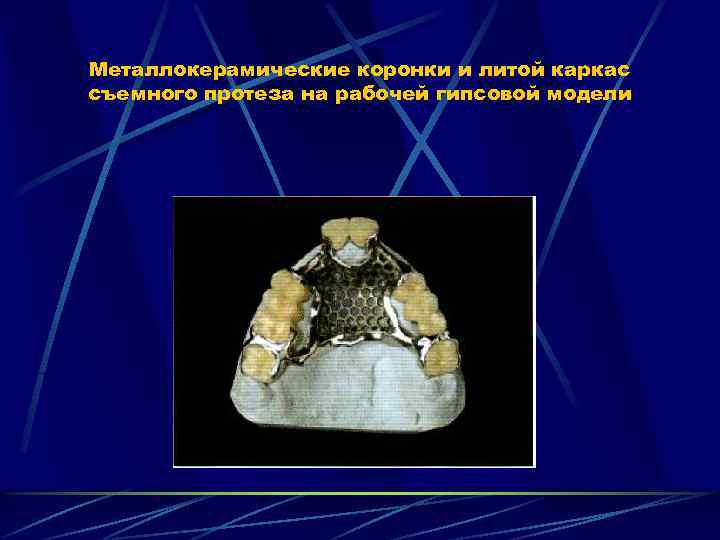 Металлокерамические коронки и литой каркас съемного протеза на рабочей гипсовой модели